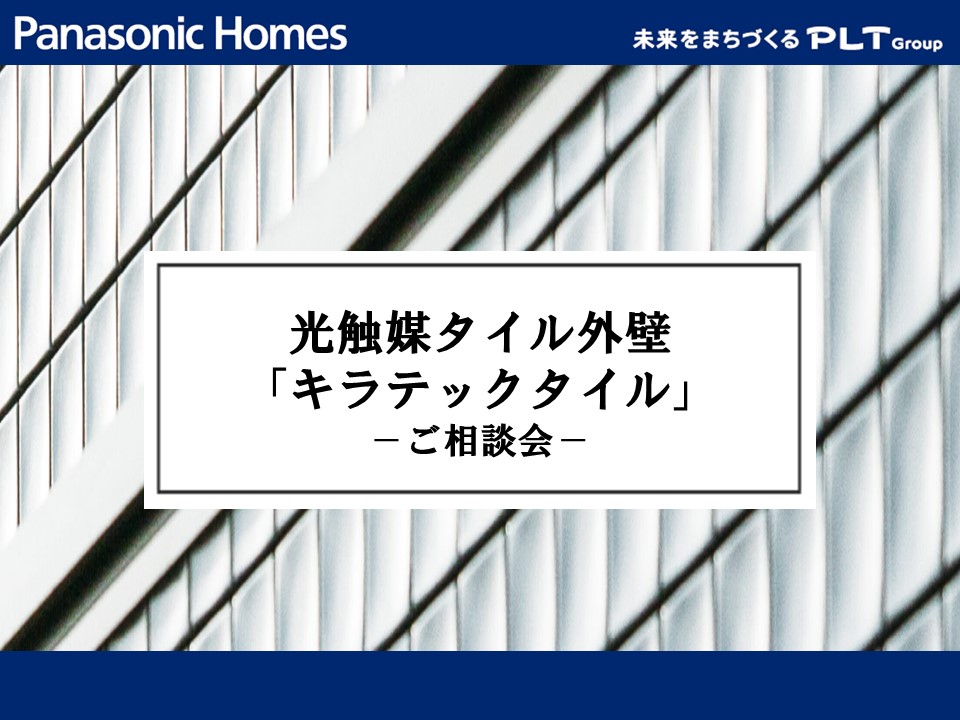 Panasonic Homes

未来をまちづくる PLT Group

光触媒タイル外壁
「キラテックタイル」
－ご相談会－